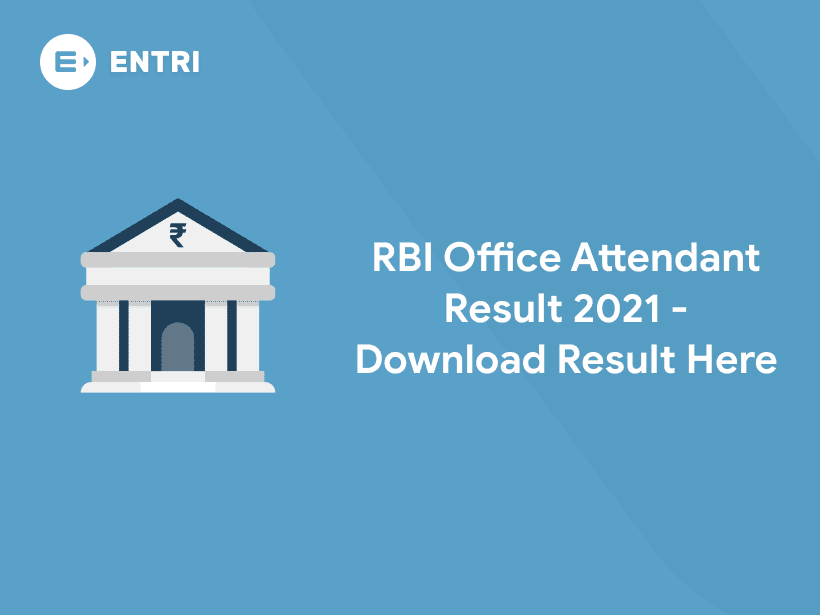 ENTRI

₹

RBI Office Attendant Result 2021 - Download Result Here